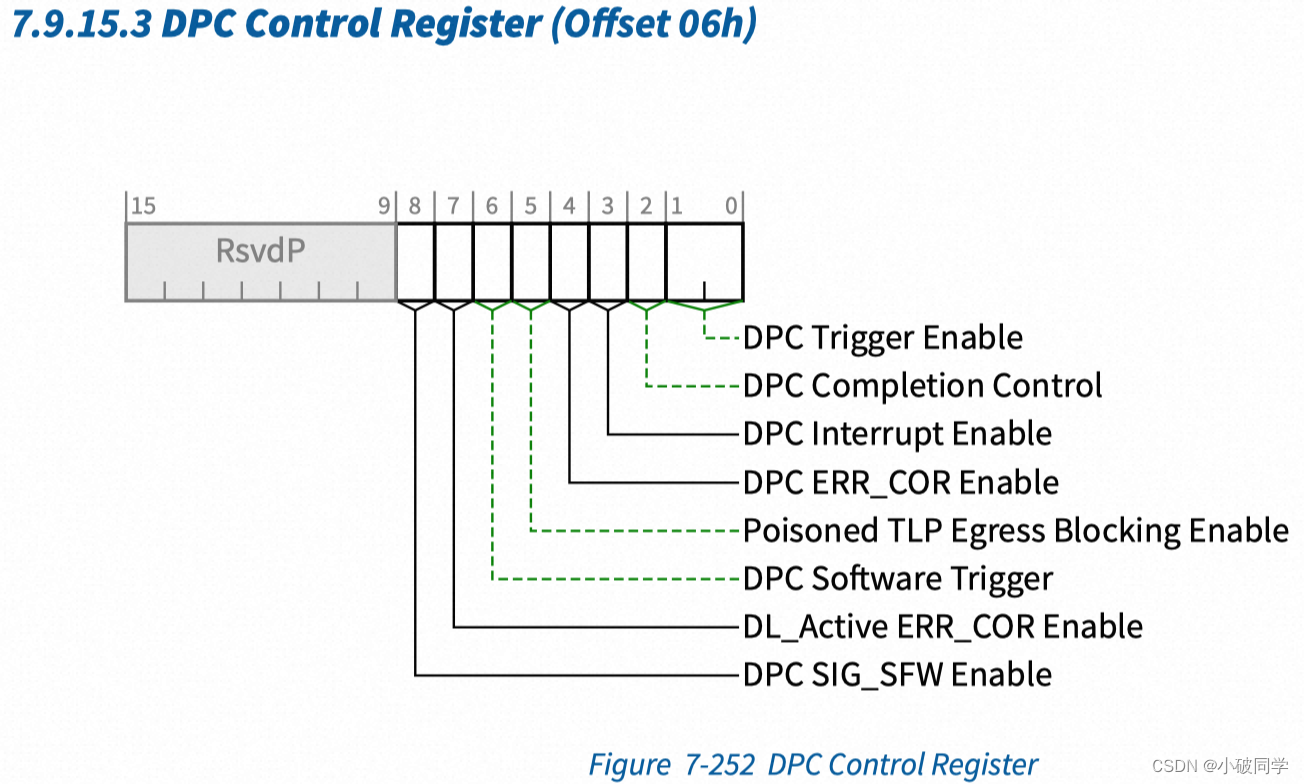 7.9.15.3 DPC Control Register (Offset 06h)

15

9

8

7

6

5

4

3

2

1

0

RsvdP

DPC Trigger Enable

DPC Completion Control

DPC Interrupt Enable

DPC ERR_COR Enable

Poisoned TLP Egress Blocking Enable

DPC Software Trigger

DL_Active ERR_COR Enable

DPC SIG_SFW Enable

Figure 7-252 DPC Control Register

CSDN @小破同学